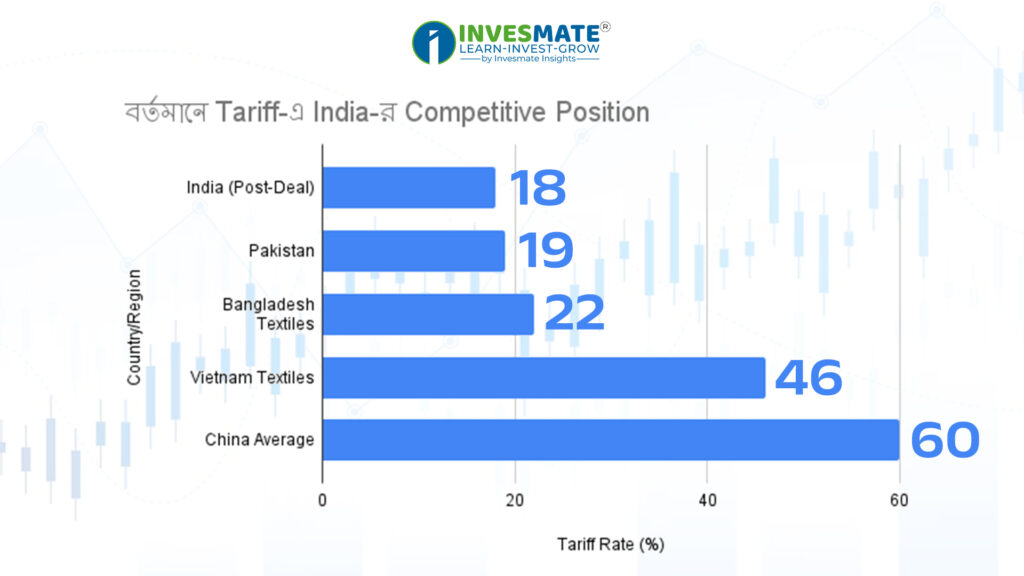 INVESMATE®
LEARN-INVEST-GROW
by Invesmate Insights

বর্তমানে Tariff-এ India-র Competitive Position

Country/Region

India (Post-Deal) 18
Pakistan 19
Bangladesh Textiles 22
Vietnam Textiles 46
China Average 60

0 20 40 60

Tariff Rate (%)